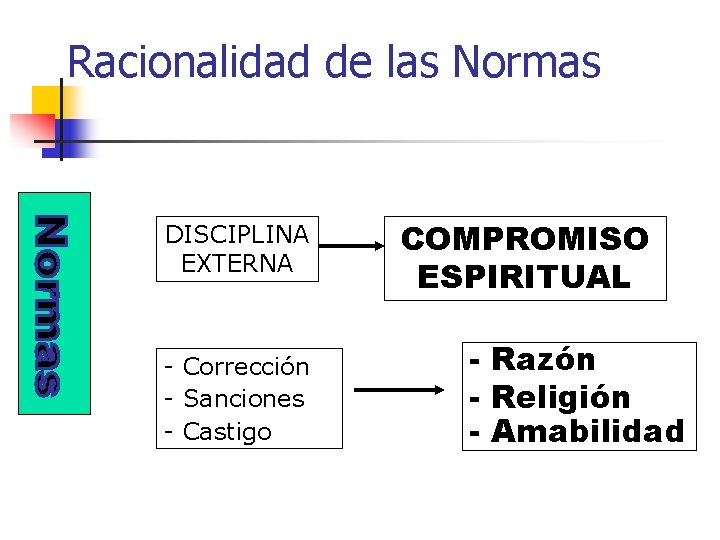 Racionalidad de las Normas

Normas

DISCIPLINA EXTERNA

COMPROMISO ESPIRITUAL

- Corrección
- Sanciones
- Castigo

- Razón
- Religión
- Amabilidad